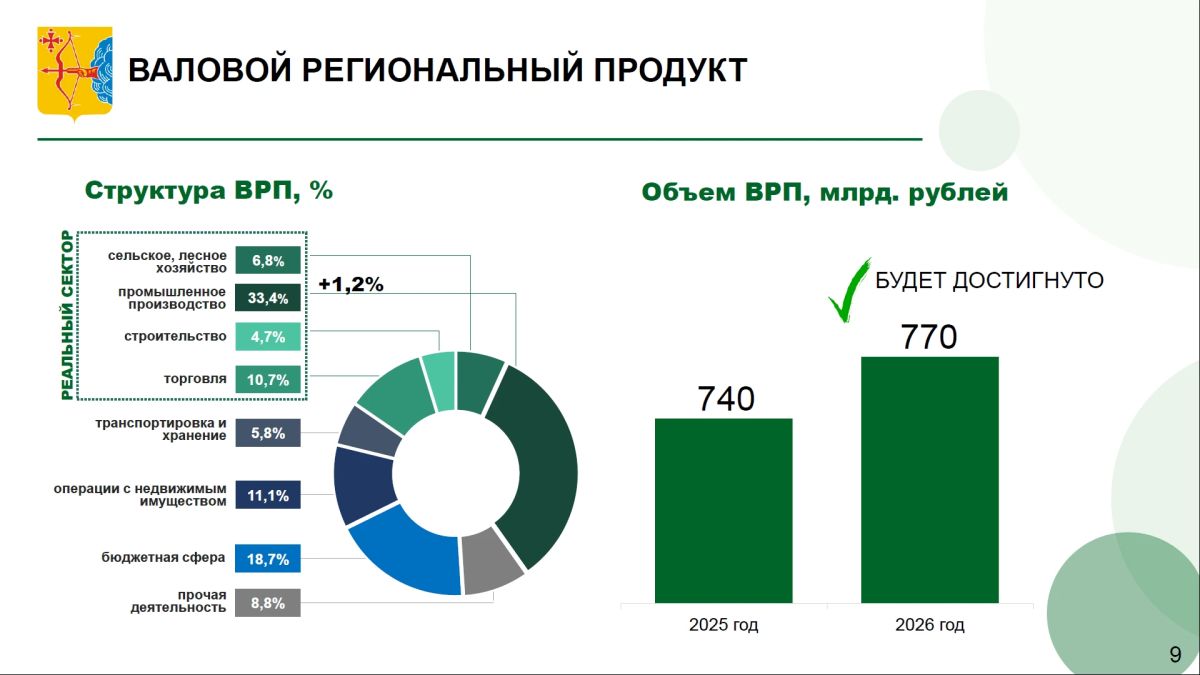 ВАЛОВОЙ РЕГИОНАЛЬНЫЙ ПРОДУКТ

Структура ВРП, %

РЕАЛЬНЫЙ СЕКТОР

сельское, лесное хозяйство 6,8%

промышленное производство 33,4%

+1,2%

строительство 4,7%

торговля 10,7%

транспортировка и хранение 5,8%

операции с недвижимым имуществом 11,1%

бюджетная сфера 18,7%

прочая деятельность 8,8%

Объем ВРП, млрд. рублей

БУДЕТ ДОСТИГНУТО

740

770

2025 год

2026 год

9